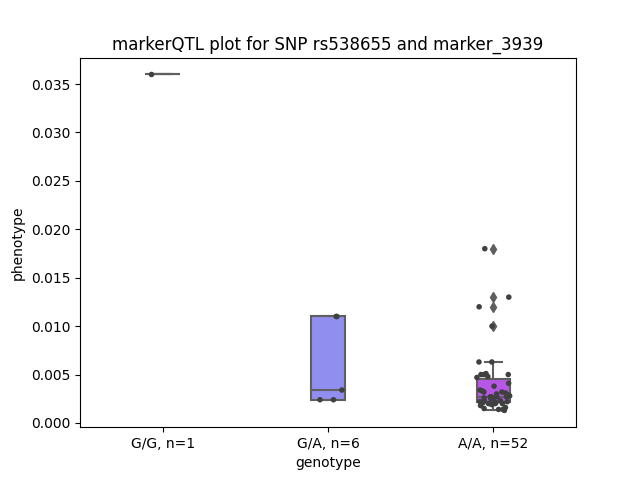 markerQTL plot for SNP rs538655 and marker_3939

phenotype

0.035
0.030
0.025
0.020
0.015
0.010
0.005
0.000

G/G, n=1
G/A, n=6
A/A, n=52

genotype